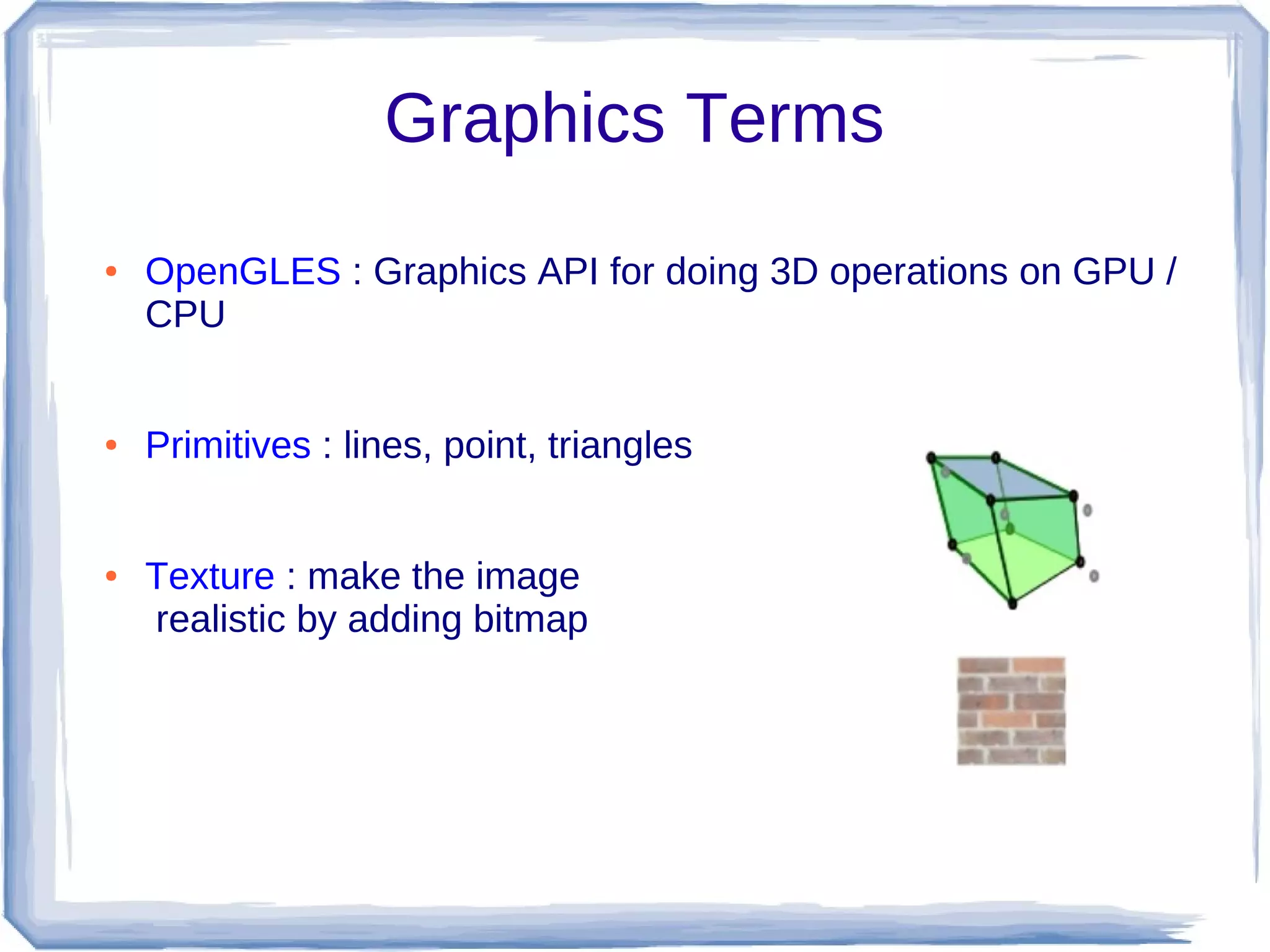 Graphics Terms

• OpenGLES : Graphics API for doing 3D operations on GPU / CPU

• Primitives : lines, point, triangles

• Texture : make the image realistic by adding bitmap